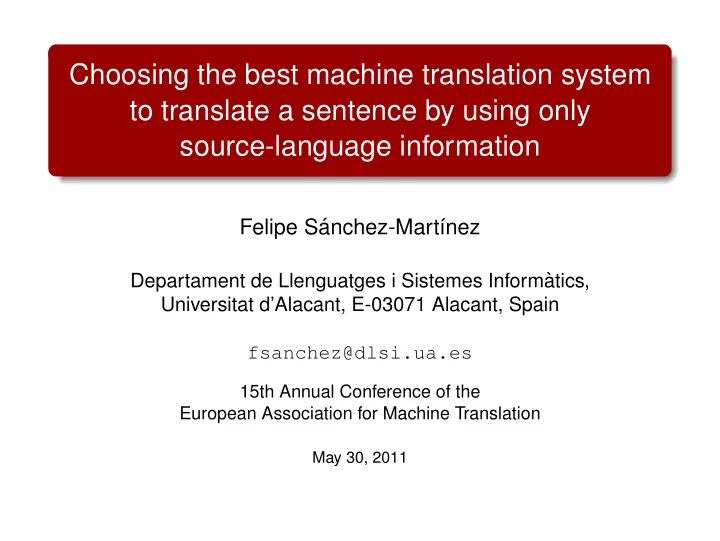 Choosing the best machine translation system to translate a sentence by using only source-language information

Felipe Sánchez-Martínez

Departament de Llenguatges i Sistemes Informàtics, Universitat d'Alacant, E-03071 Alacant, Spain

fsanchez@dlsi.ua.es

15th Annual Conference of the European Association for Machine Translation

May 30, 2011